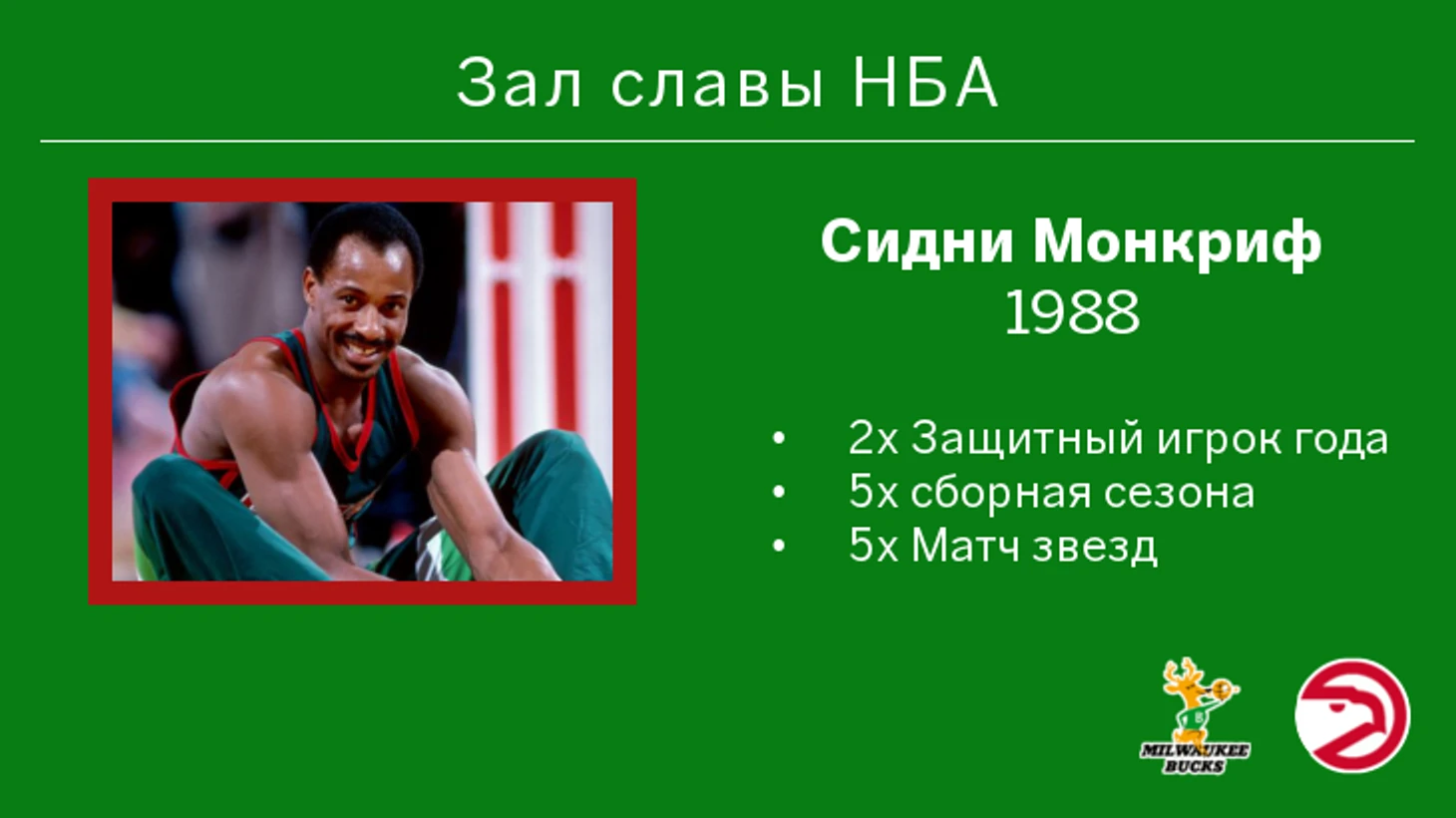 Зал славы НБА

Сидни Монкриф
1988

• 2x Защитный игрок года
• 5x сборная сезона
• 5x Матч звезд

MILWAUKEE BUCKS